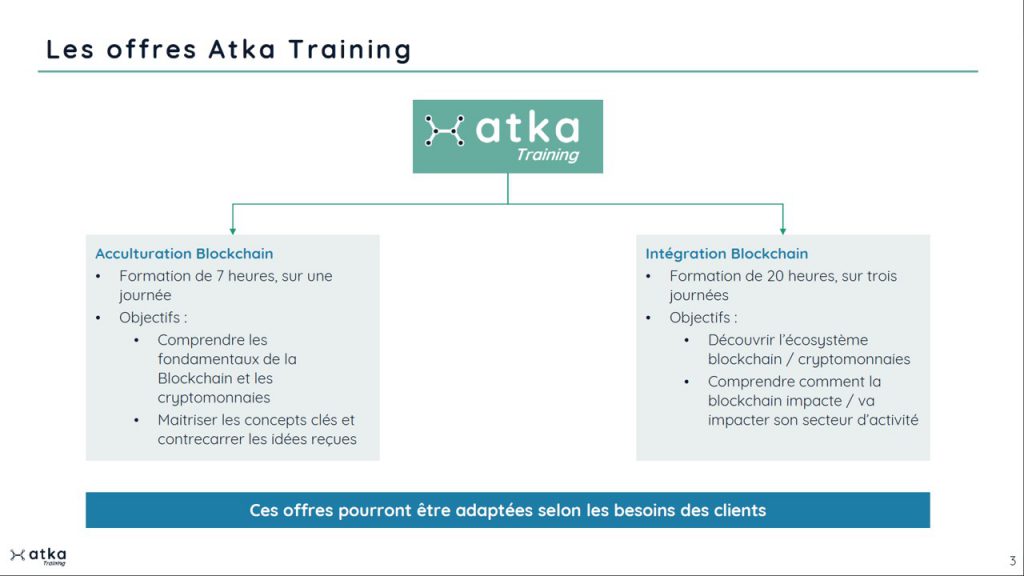 Les offres Atka Training

atka
Training

Acculturation Blockchain
• Formation de 7 heures, sur une journée
• Objectifs :
  • Comprendre les fondamentaux de la Blockchain et les cryptomonnaies
  • Maitriser les concepts clés et contrecarrer les idées reçues

Intégration Blockchain
• Formation de 20 heures, sur trois journées
• Objectifs :
  • Découvrir l'écosystème blockchain / cryptomonnaies
  • Comprendre comment la blockchain impacte / va impacter son secteur d'activité

Ces offres pourront être adaptées selon les besoins des clients

atka
Training

3